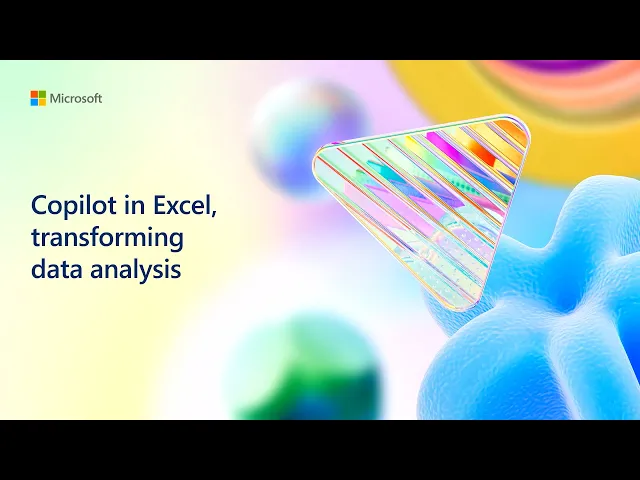 Microsoft

Copilot in Excel, transforming data analysis